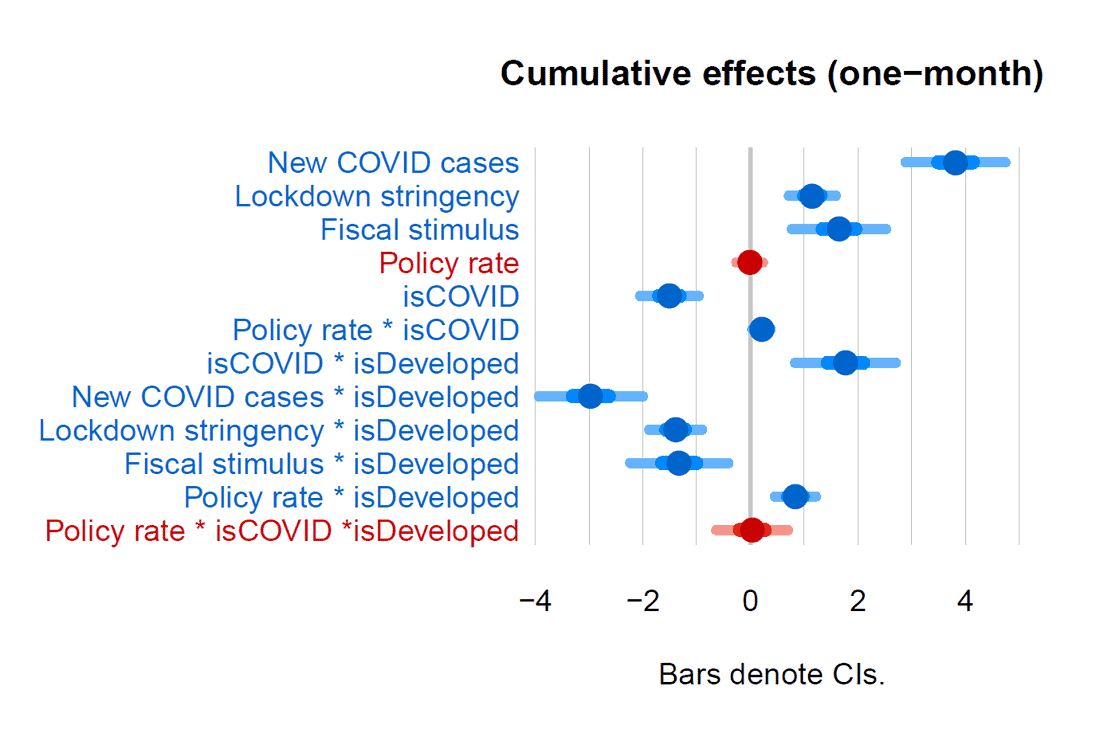 Cumulative effects (one−month)

New COVID cases
Lockdown stringency
Fiscal stimulus
Policy rate
isCOVID
Policy rate * isCOVID
isCOVID * isDeveloped
New COVID cases * isDeveloped
Lockdown stringency * isDeveloped
Fiscal stimulus * isDeveloped
Policy rate * isDeveloped
Policy rate * isCOVID *isDeveloped

−4
−2
0
2
4

Bars denote CIs.